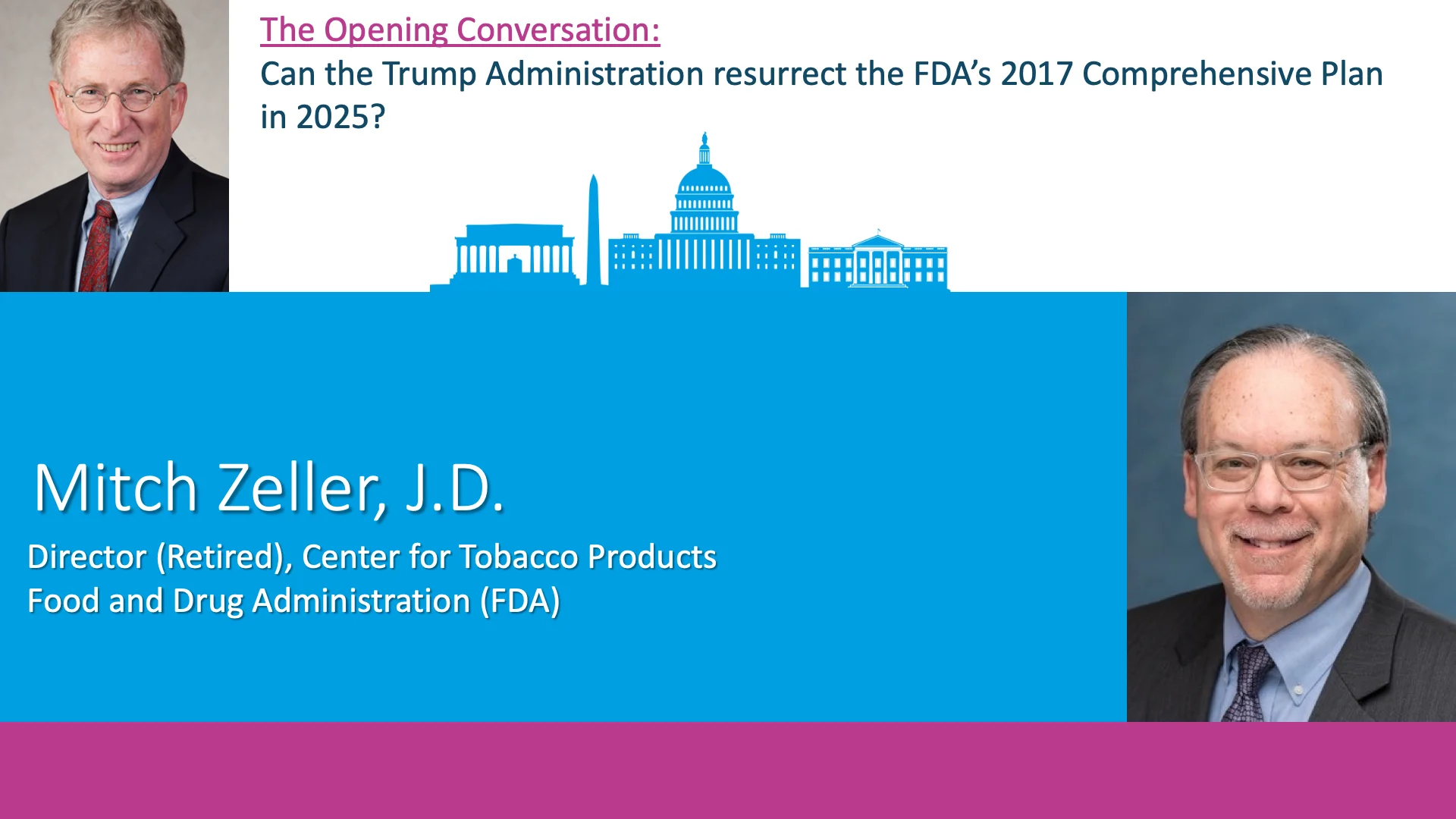 The Opening Conversation:
Can the Trump Administration resurrect the FDA's 2017 Comprehensive Plan in 2025?

Mitch Zeller, J.D.

Director (Retired), Center for Tobacco Products
Food and Drug Administration (FDA)